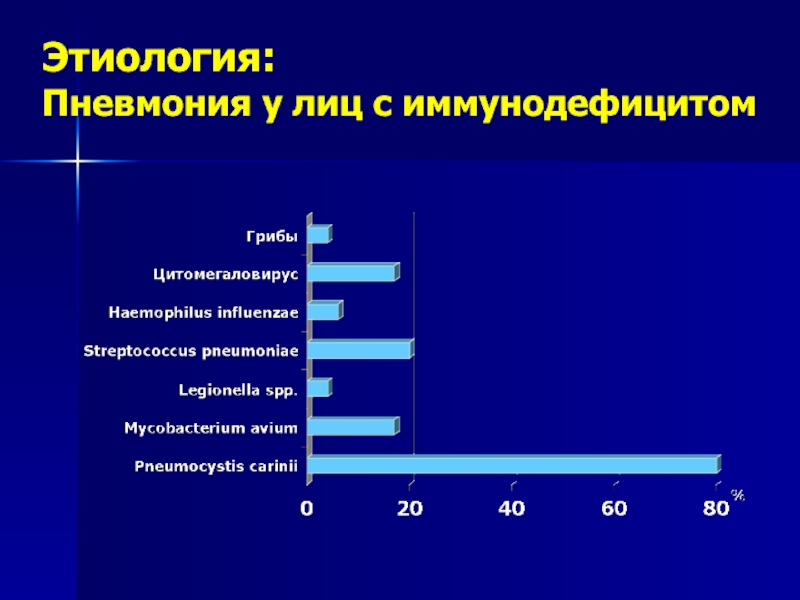 Этиология:
Пневмония у лиц с иммунодефицитом

Грибы
Цитомегаловирус
Haemophilus influenzae
Streptococcus pneumoniae
Legionella spp.
Mycobacterium avium
Pneumocystis carinii

0
20
40
60
80
%